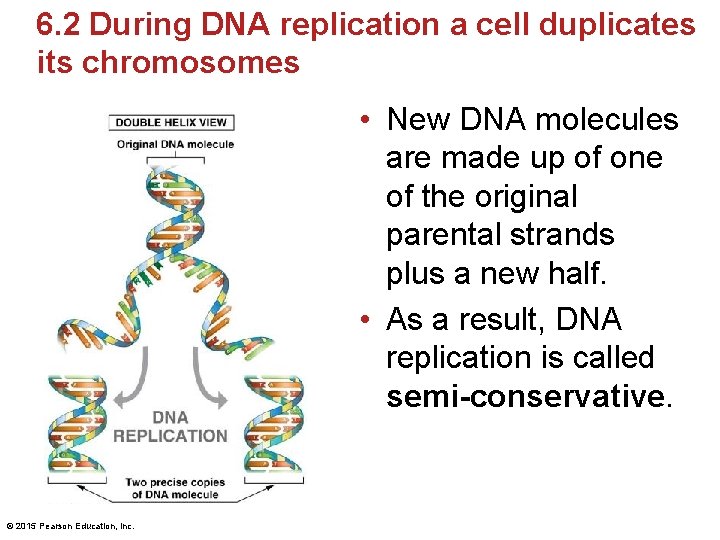 6.2 During DNA replication a cell duplicates its chromosomes

DOUBLE HELIX VIEW

Original DNA molecule

DNA REPLICATION

Two precise copies of DNA molecule

• New DNA molecules are made up of one of the original parental strands plus a new half.

• As a result, DNA replication is called semi-conservative.

© 2015 Pearson Education, Inc.